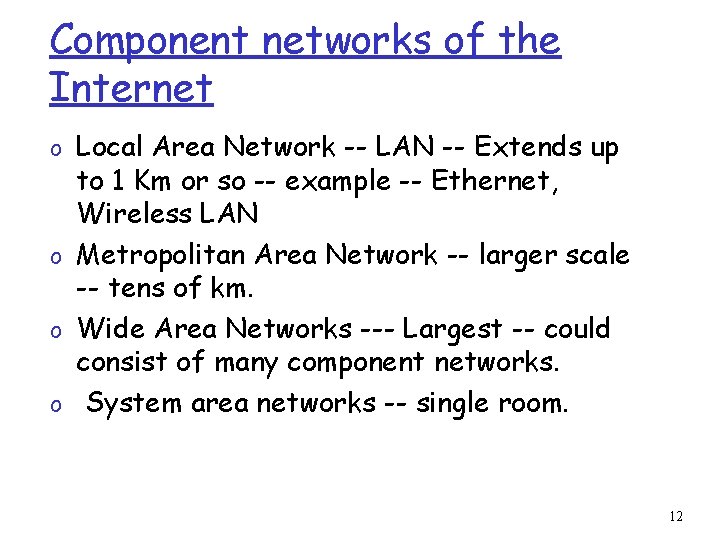 Component networks of the Internet

o Local Area Network -- LAN -- Extends up to 1 Km or so -- example -- Ethernet, Wireless LAN

o Metropolitan Area Network -- larger scale -- tens of km.

o Wide Area Networks --- Largest -- could consist of many component networks.

o System area networks -- single room.

12